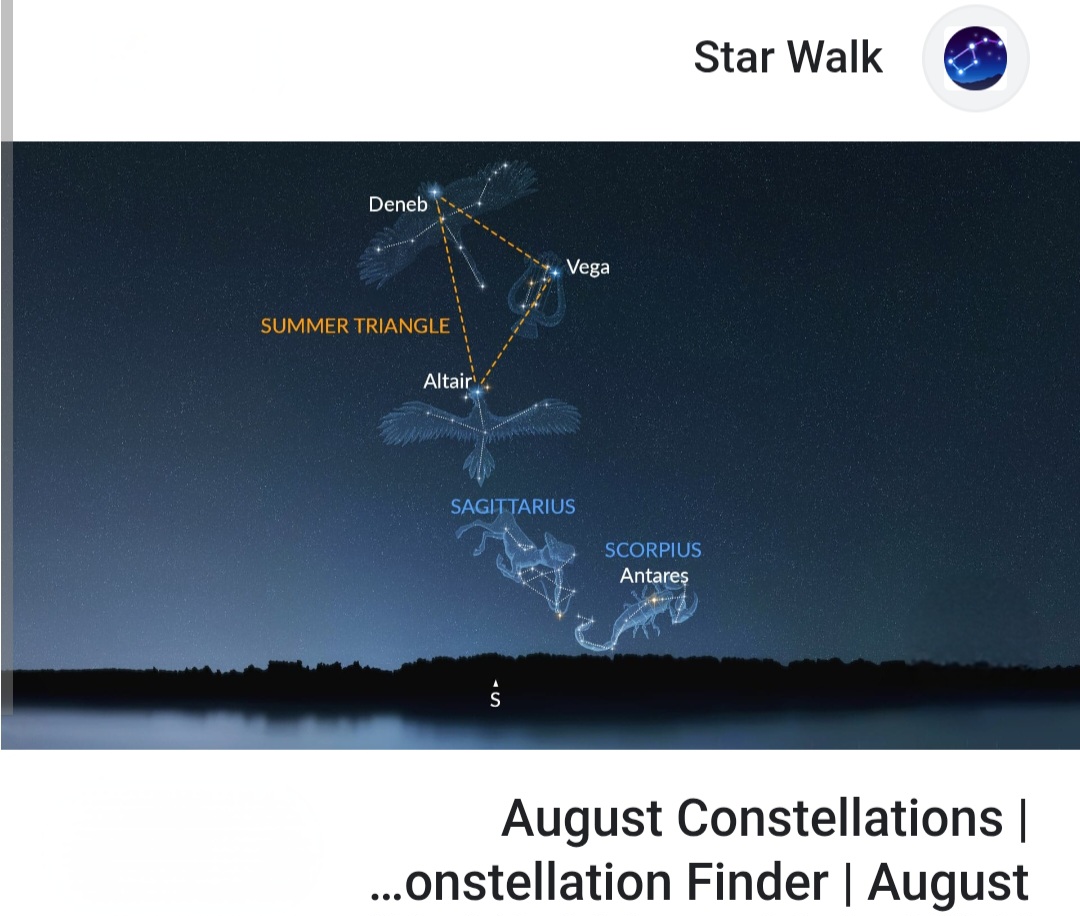 Star Walk

Deneb
Vega
SUMMER TRIANGLE
Altair
SAGITTARIUS
SCORPIUS
Antares
S

August Constellations | …onstellation Finder | August